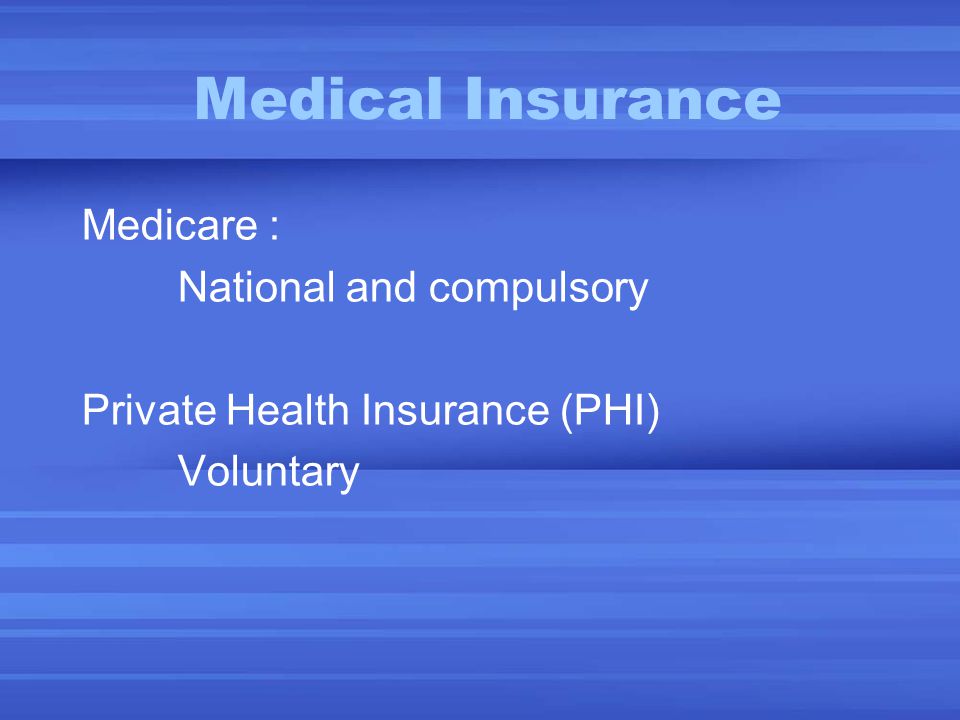 Medical Insurance

Medicare :

National and compulsory

Private Health Insurance (PHI)

Voluntary